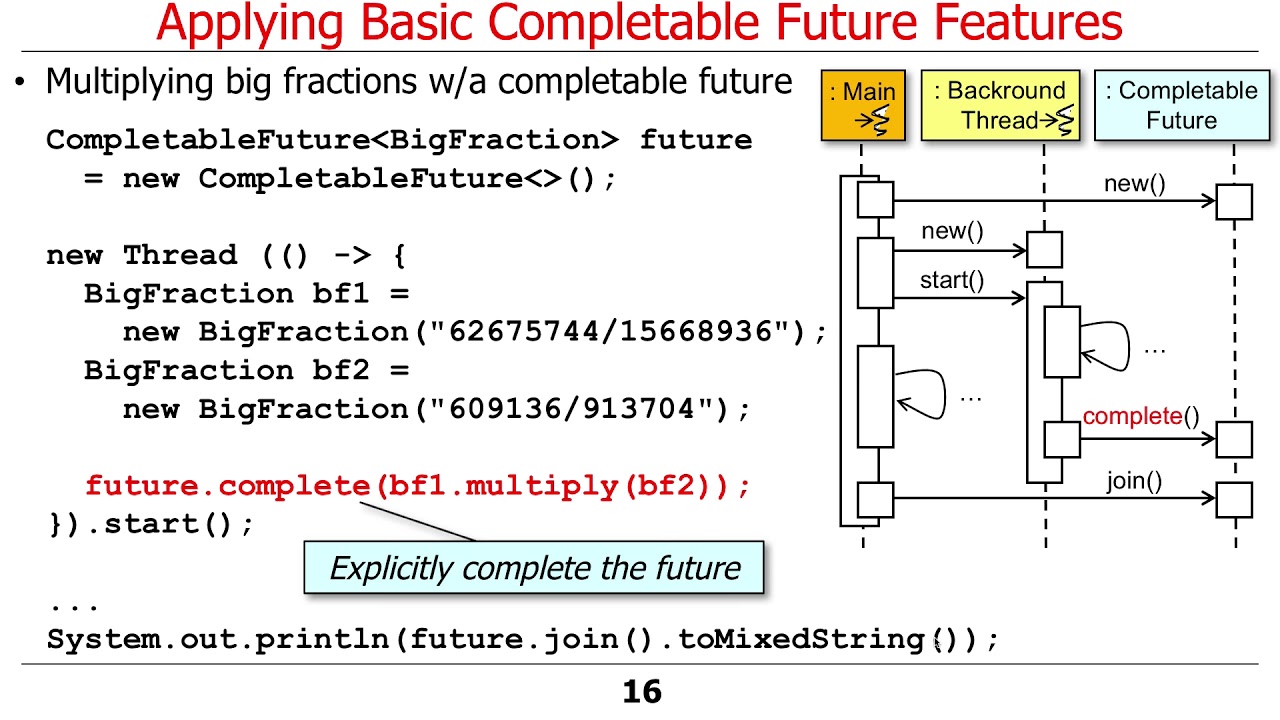 Applying Basic Completable Future Features

• Multiplying big fractions w/a completable future

CompletableFuture<BigFraction> future
  = new CompletableFuture<>();

new Thread (() -> {
  BigFraction bf1 =
    new BigFraction("62675744/15668936");
  BigFraction bf2 =
    new BigFraction("609136/913704");

  future.complete(bf1.multiply(bf2));
}).start();

Explicitly complete the future

...
System.out.println(future.join().toMixedString());

: Main

: Backround Thread

: Completable Future

new()

new()

start()

...

...

complete()

join()

16